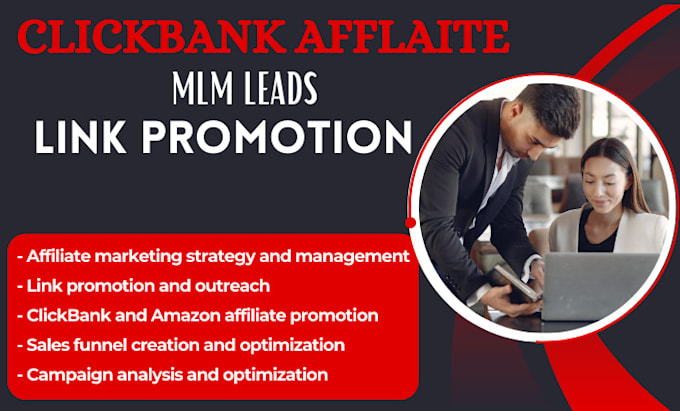 CLICKBANK AFFLAITE
MLM LEADS
LINK PROMOTION

- Affiliate marketing strategy and management
- Link promotion and outreach
- ClickBank and Amazon affiliate promotion
- Sales funnel creation and optimization
- Campaign analysis and optimization